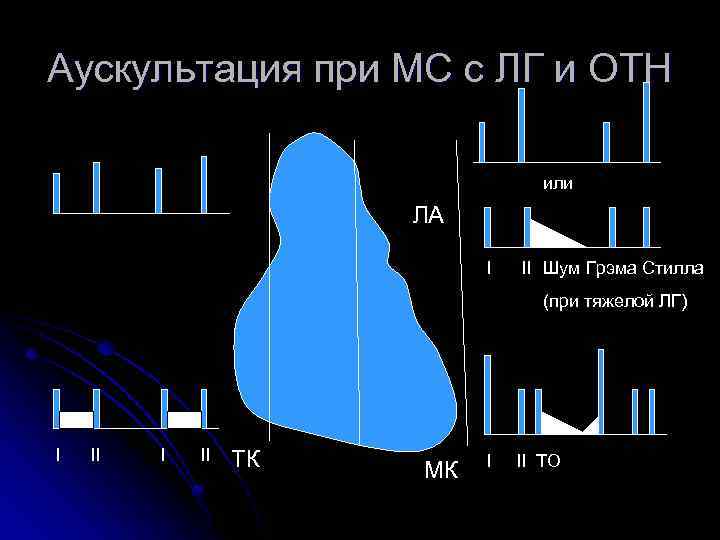 Аускультация при МС с ЛГ и ОТН

или

ЛА

I II Шум Грэма Стилла (при тяжелой ЛГ)

I II I II ТК

МК

I II ТО